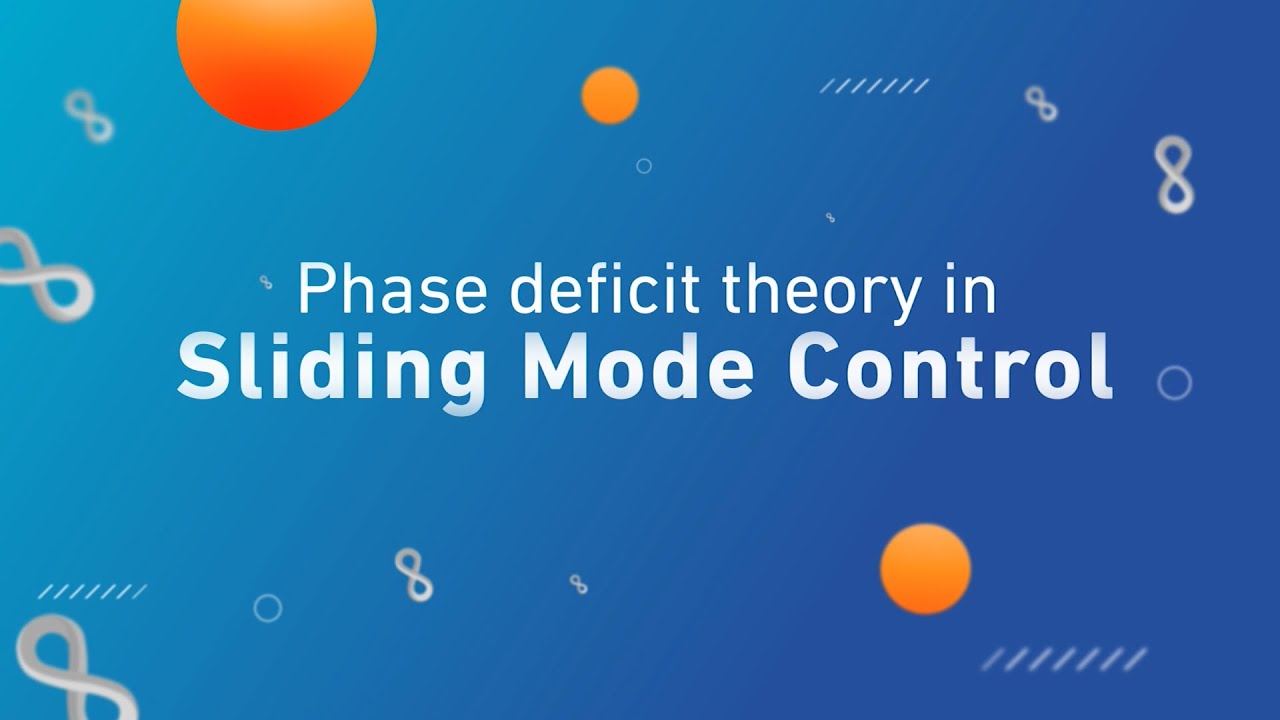 Phase deficit theory in
Sliding Mode Control